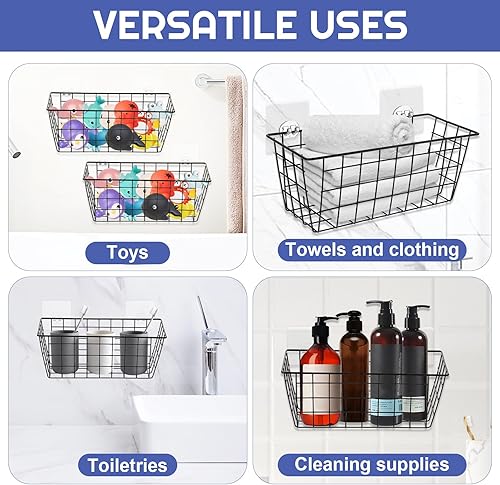 VERSATILE USES

Toys

Towels and clothing

Toiletries

Cleaning supplies